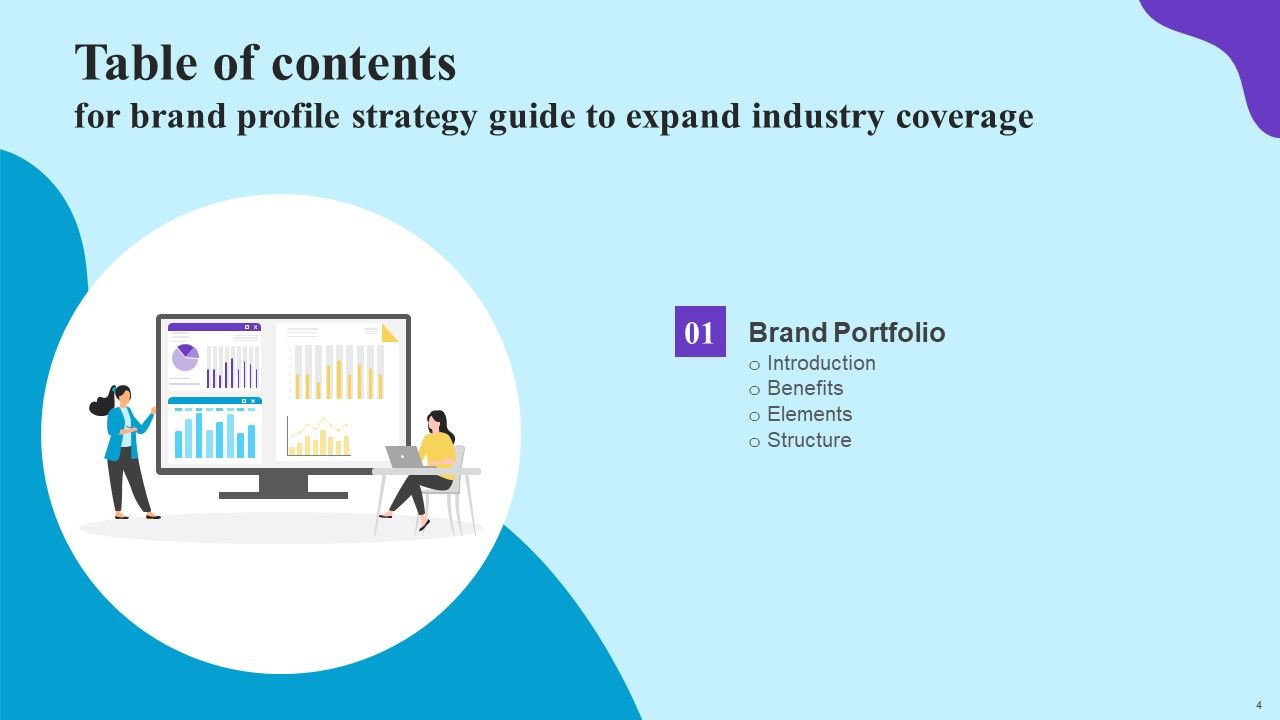 Table of contents
for brand profile strategy guide to expand industry coverage

01 Brand Portfolio
o Introduction
o Benefits
o Elements
o Structure

4